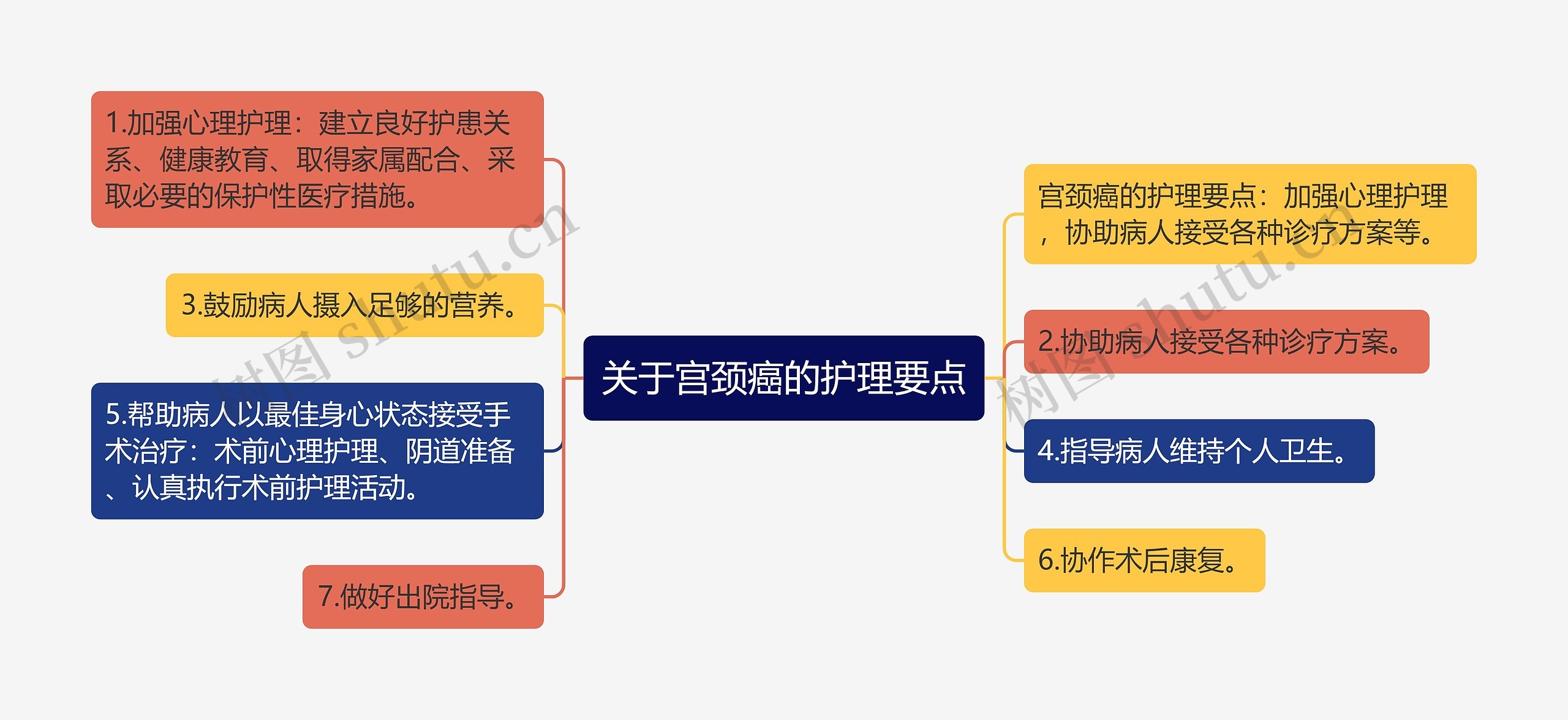 关于宫颈癌的护理要点

1.加强心理护理：建立良好护患关系、健康教育、取得家属配合、采取必要的保护性医疗措施。

3.鼓励病人摄入足够的营养。

5.帮助病人以最佳身心状态接受手术治疗：术前心理护理、阴道准备、认真执行术前护理活动。

7.做好出院指导。

宫颈癌的护理要点：加强心理护理，协助病人接受各种诊疗方案等。

2.协助病人接受各种诊疗方案。

4.指导病人维持个人卫生。

6.协作术后康复。

树图 shutu.cn

树图 shutu.cn